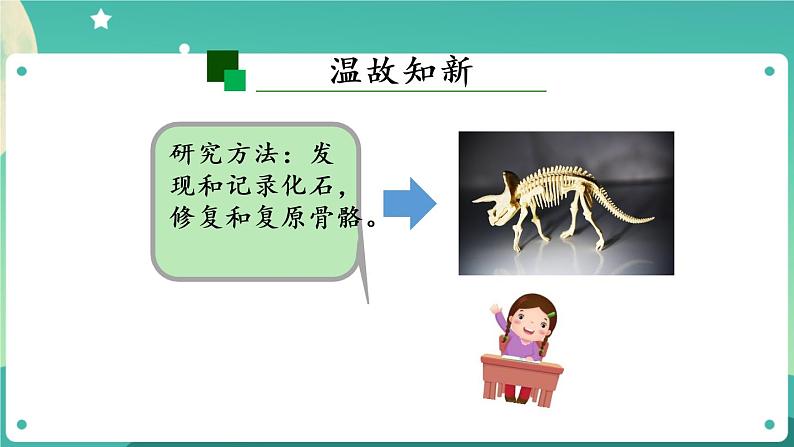 温故知新

研究方法：发现和记录化石，修复和复原骨骼。